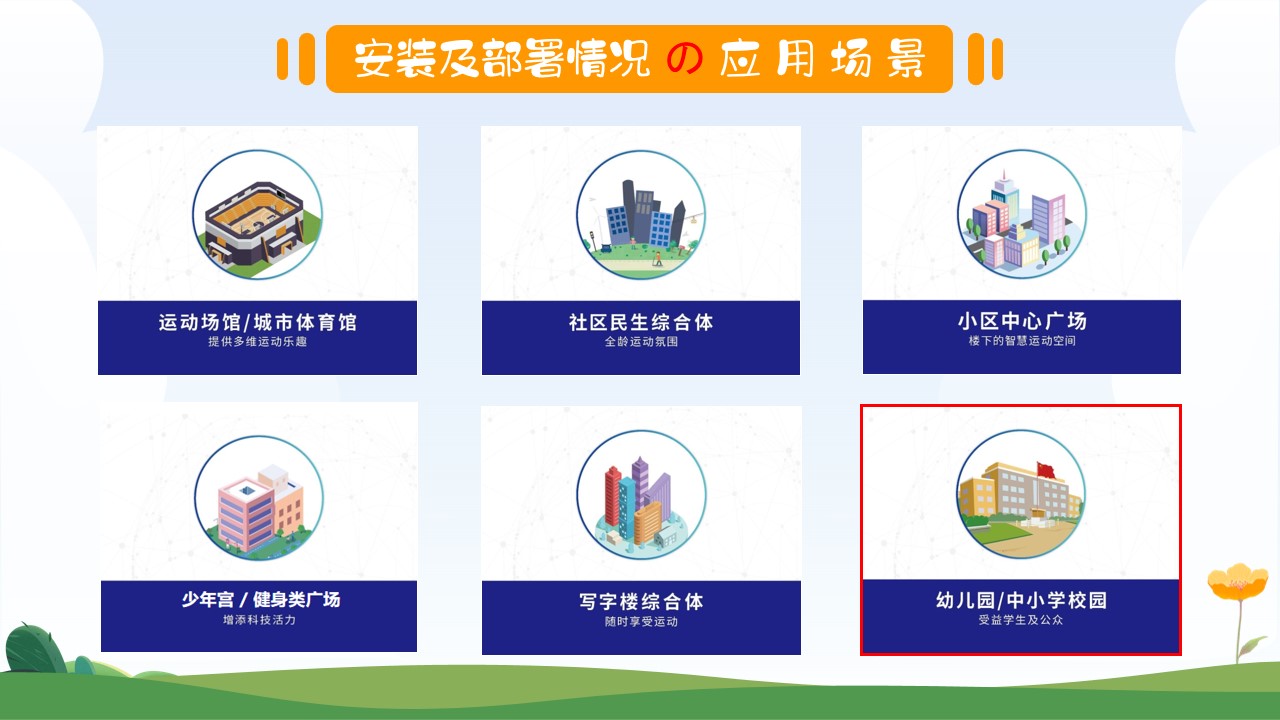 安装及部署情况の应用场景

运动场馆/城市体育馆
提供多维运动乐趣

社区民生综合体
全龄运动氛围

小区中心广场
楼下的智慧运动空间

少年宫 / 健身类广场
增添科技活力

写字楼综合体
随时享受运动

幼儿园/中小学校园
受益学生及公众